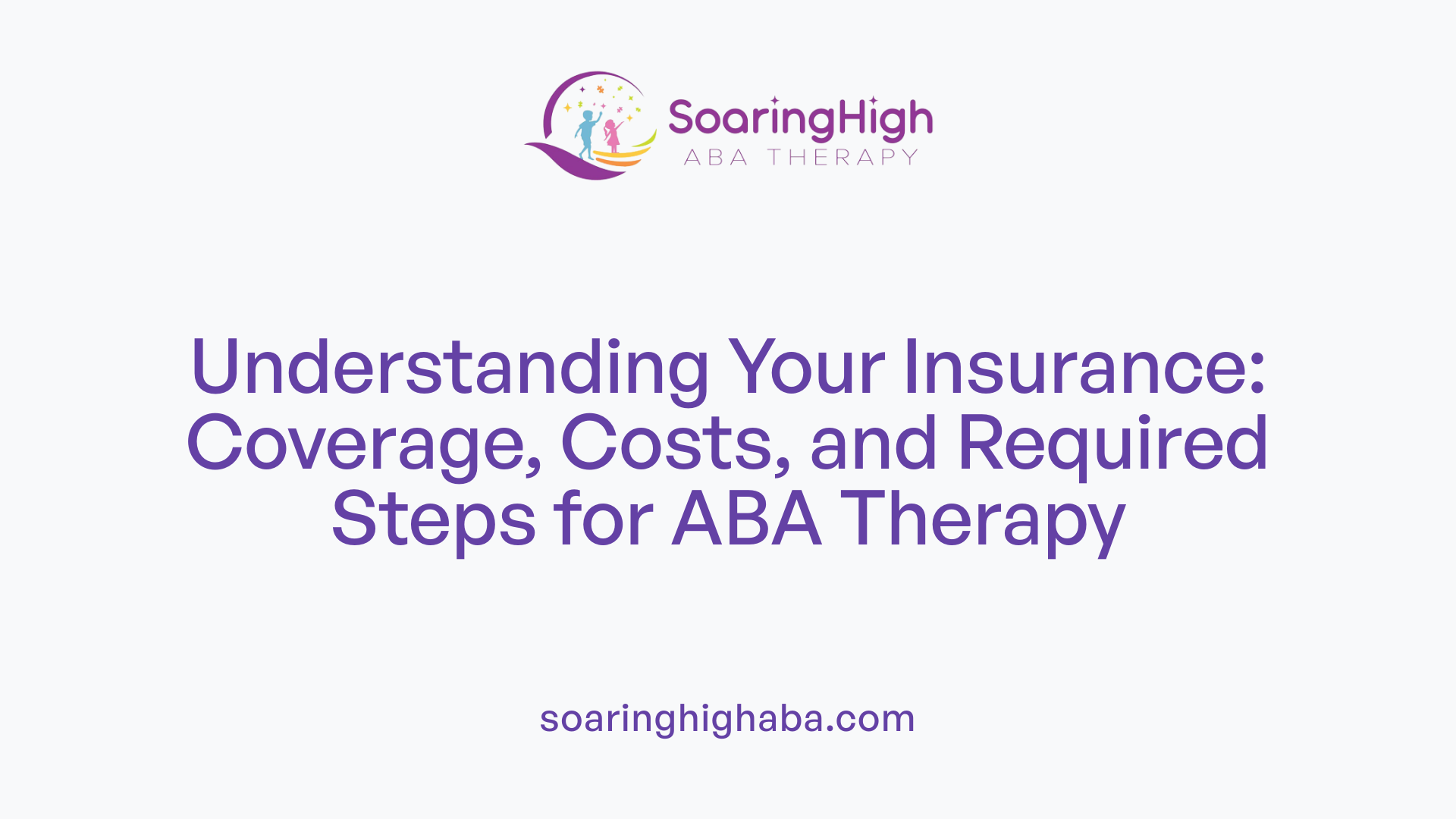 SoaringHigh
ABA THERAPY

Understanding Your Insurance: Coverage, Costs, and Required Steps for ABA Therapy

soaringhighaba.com